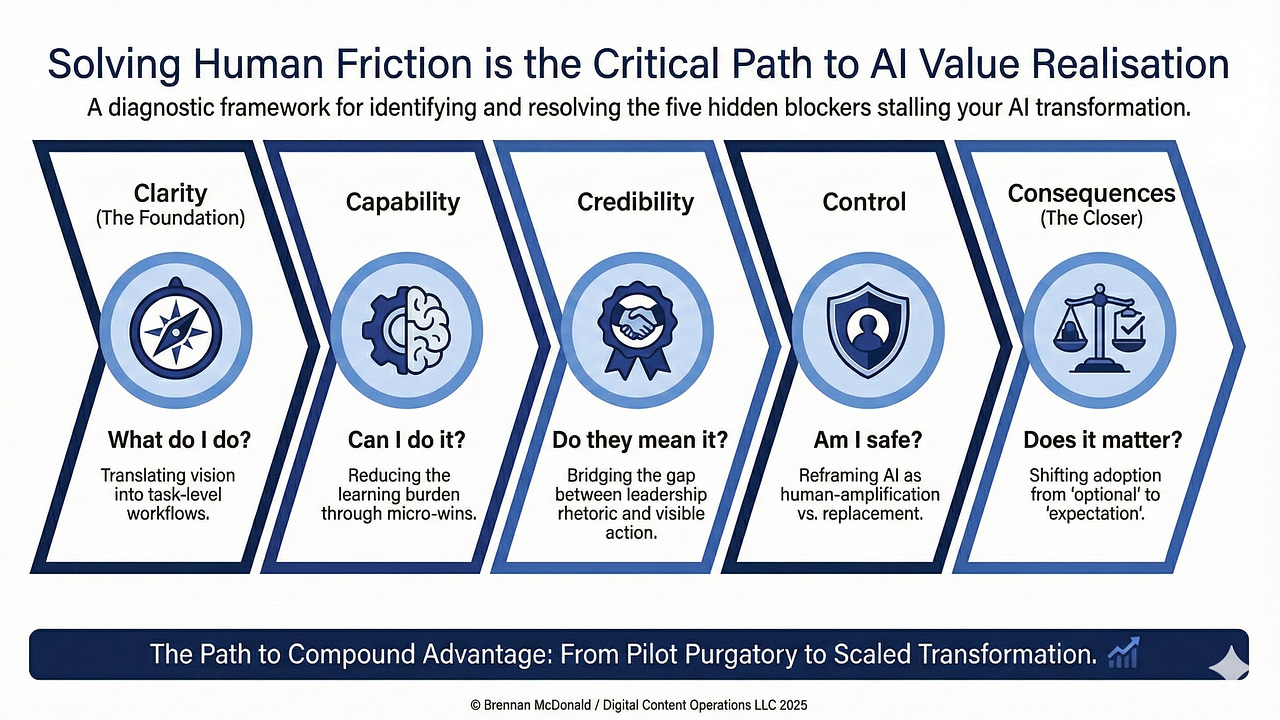 Solving Human Friction is the Critical Path to AI Value Realisation

A diagnostic framework for identifying and resolving the five hidden blockers stalling your AI transformation.

Clarity
(The Foundation)

What do I do?

Translating vision into task-level workflows.

Capability

Can I do it?

Reducing the learning burden through micro-wins.

Credibility

Do they mean it?

Bridging the gap between leadership rhetoric and visible action.

Control

Am I safe?

Reframing AI as human-amplification vs. replacement.

Consequences
(The Closer)

Does it matter?

Shifting adoption from 'optional' to 'expectation'.

The Path to Compound Advantage: From Pilot Purgatory to Scaled Transformation.

© Brennan McDonald / Digital Content Operations LLC 2025